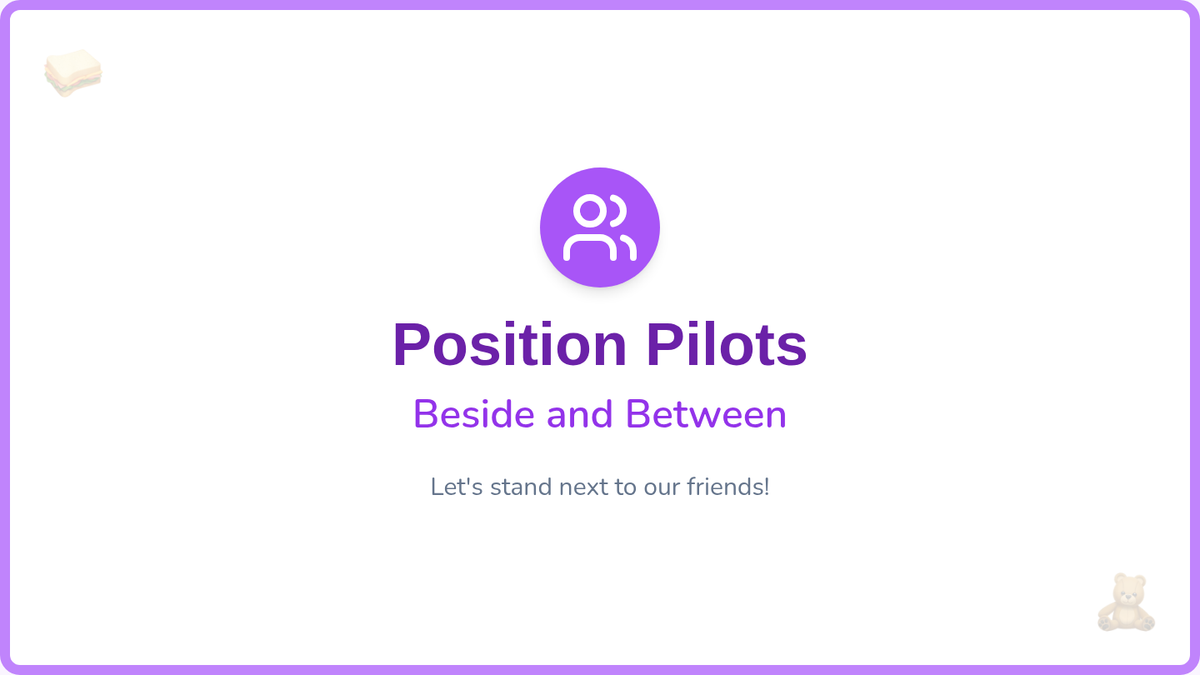 Position Pilots

Beside and Between

Let's stand next to our friends!